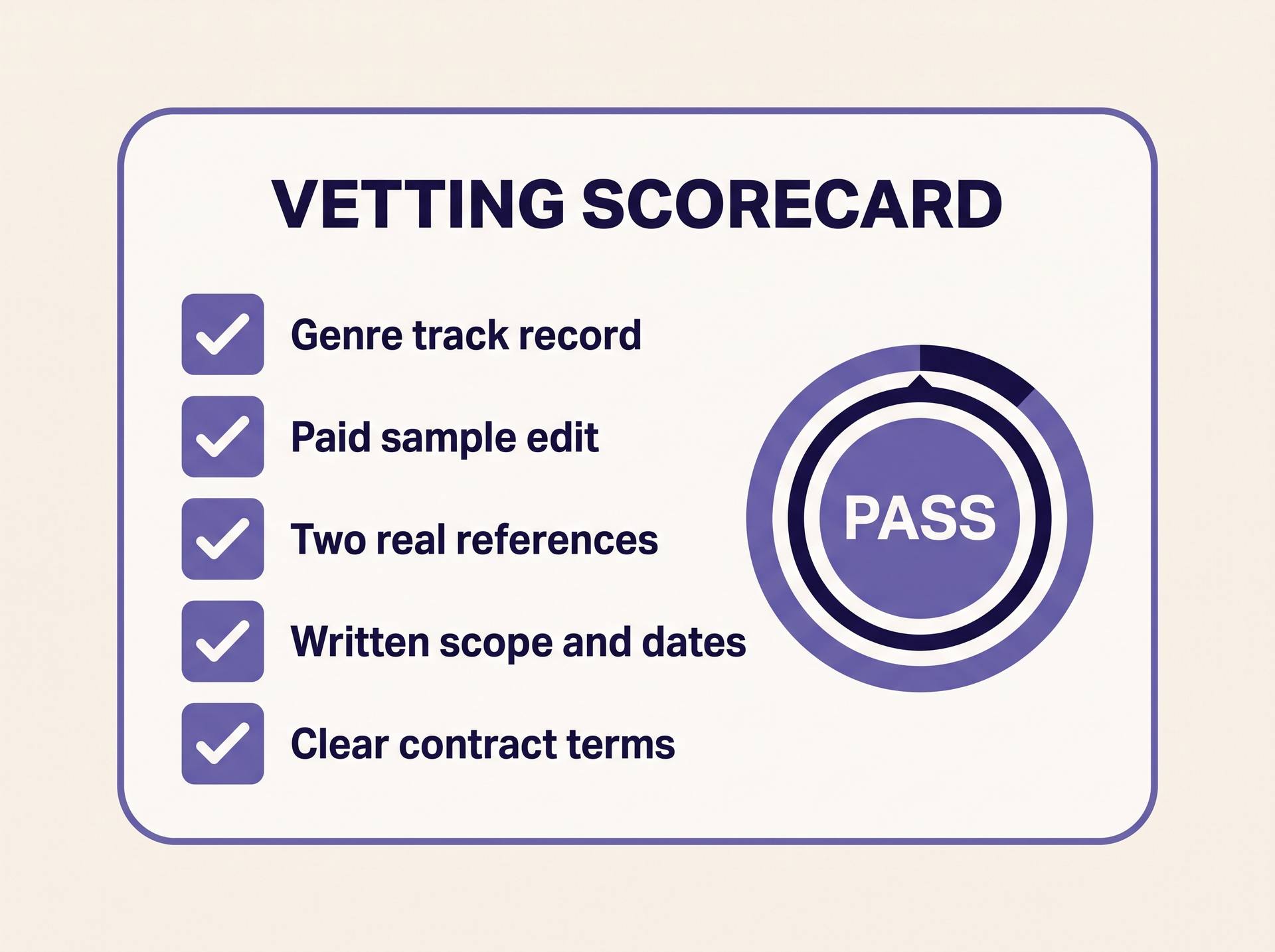 VETTING SCORECARD

Genre track record

Paid sample edit

Two real references

Written scope and dates

Clear contract terms

PASS